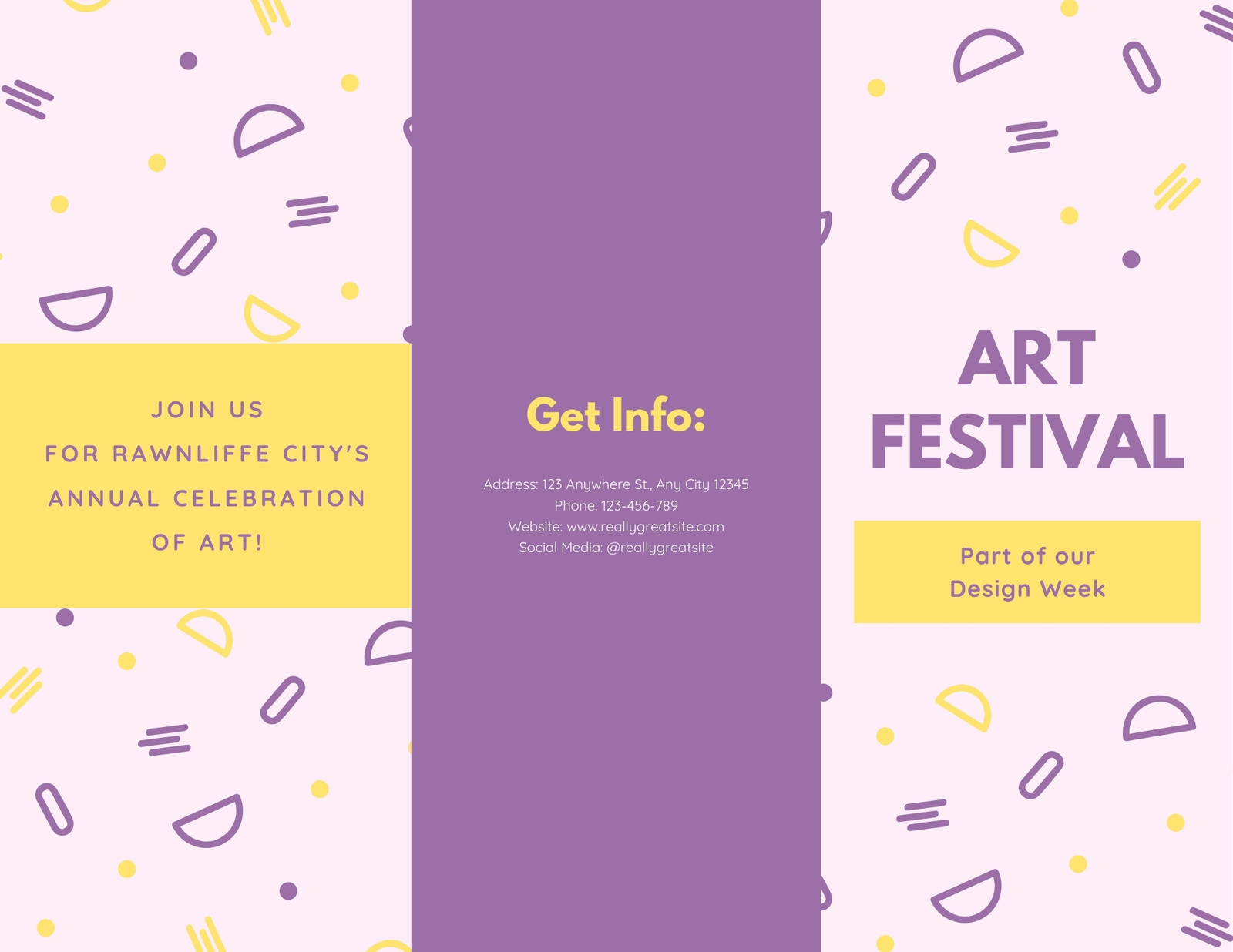 JOIN US
FOR RAWNLIFFE CITY'S
ANNUAL CELEBRATION
OF ART!

Get Info:

Address: 123 Anywhere St., Any City 12345
Phone: 123-456-789
Website: www.reallygreatsite.com
Social Media: @reallygreatsite

ART
FESTIVAL

Part of our
Design Week